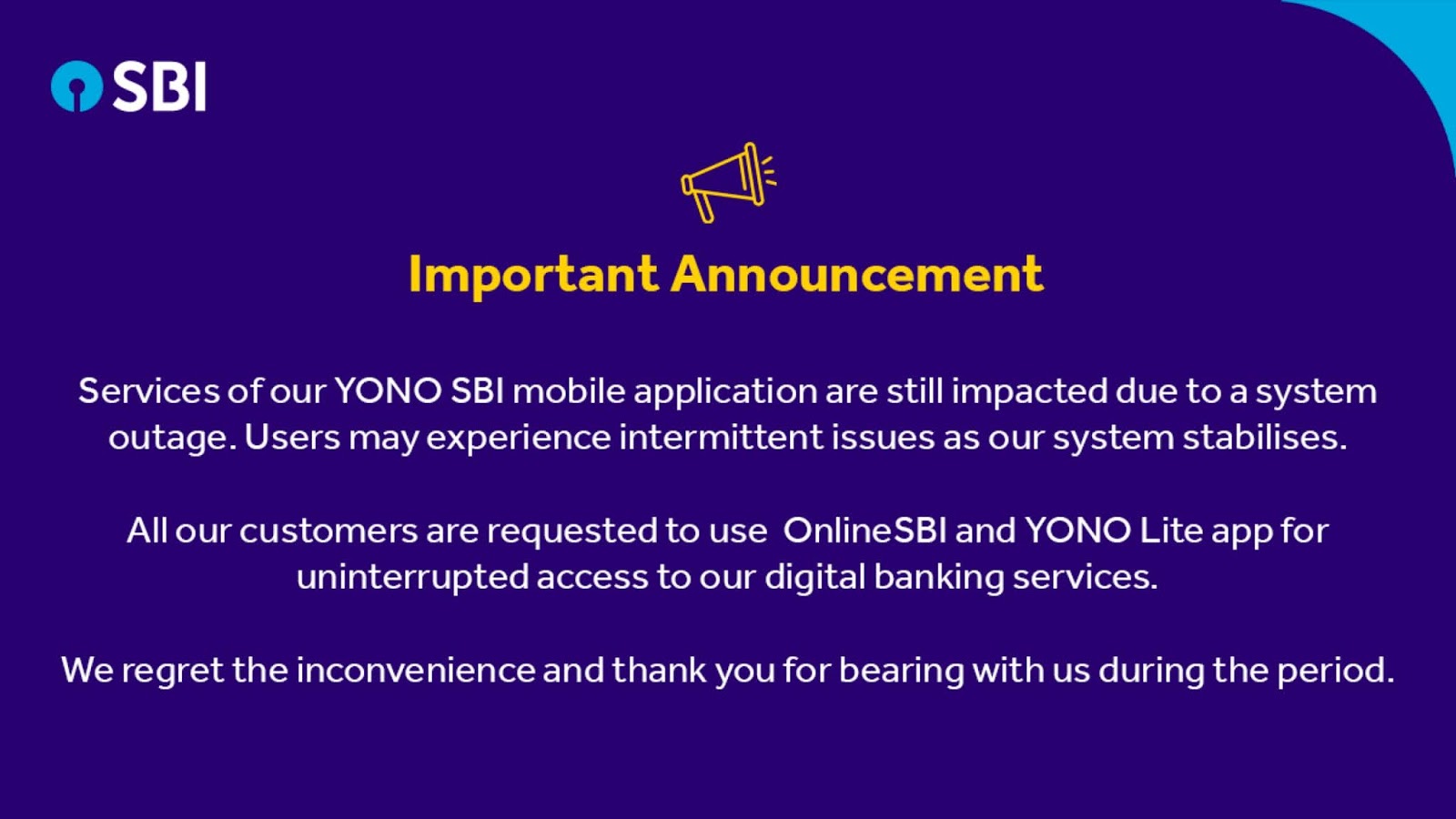 SBI

Important Announcement

Services of our YONO SBI mobile application are still impacted due to a system outage. Users may experience intermittent issues as our system stabilises.

All our customers are requested to use OnlineSBI and YONO Lite app for uninterrupted access to our digital banking services.

We regret the inconvenience and thank you for bearing with us during the period.